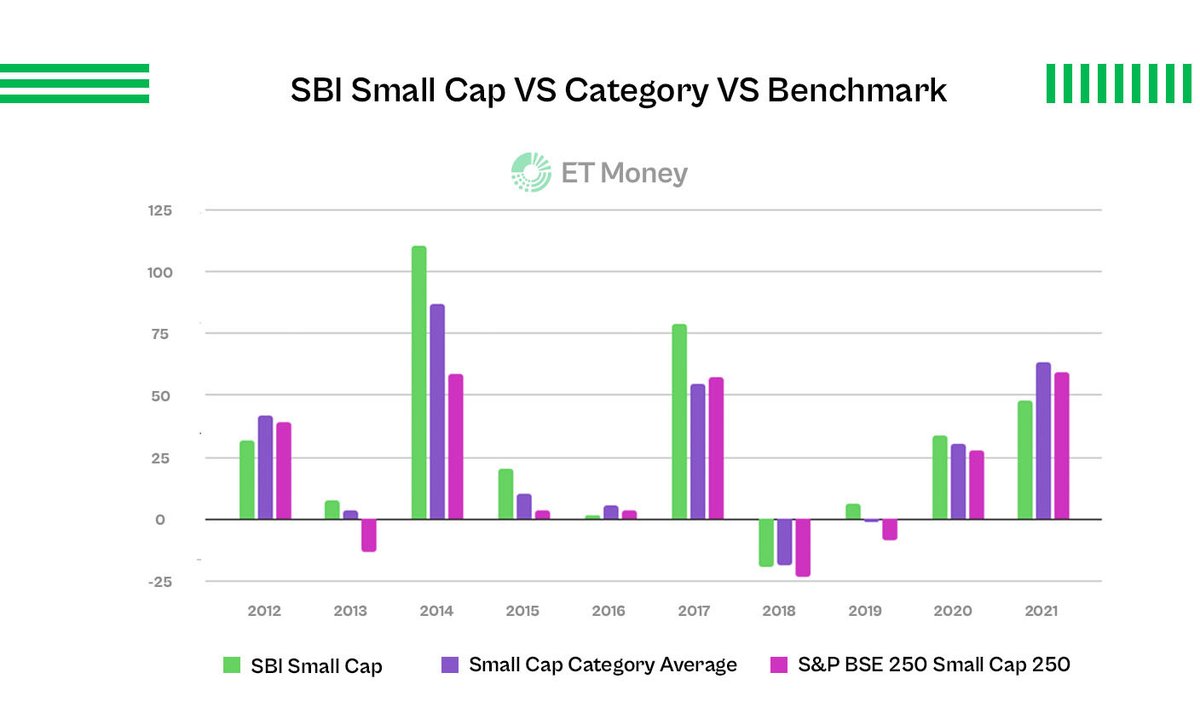 SBI Small Cap VS Category VS Benchmark

ET Money

125
100
75
50
25
0
-25

2012
2013
2014
2015
2016
2017
2018
2019
2020
2021

SBI Small Cap
Small Cap Category Average
S&P BSE 250 Small Cap 250